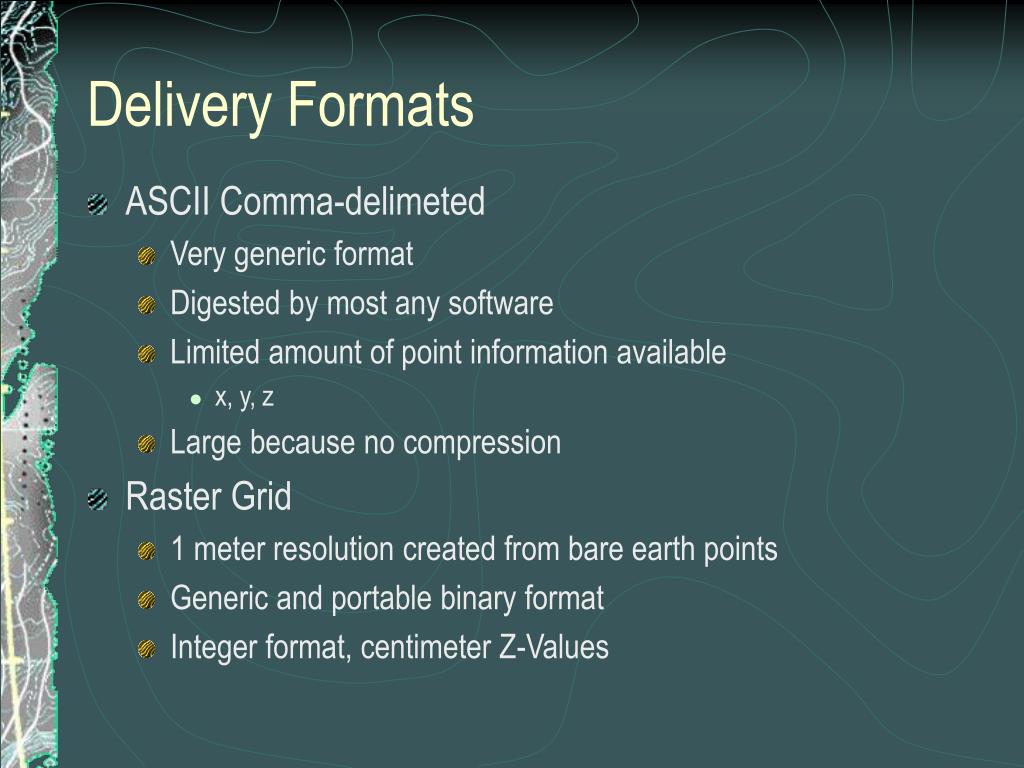 Delivery Formats

ASCII Comma-delimeted

Very generic format

Digested by most any software

Limited amount of point information available

x, y, z

Large because no compression

Raster Grid

1 meter resolution created from bare earth points

Generic and portable binary format

Integer format, centimeter Z-Values